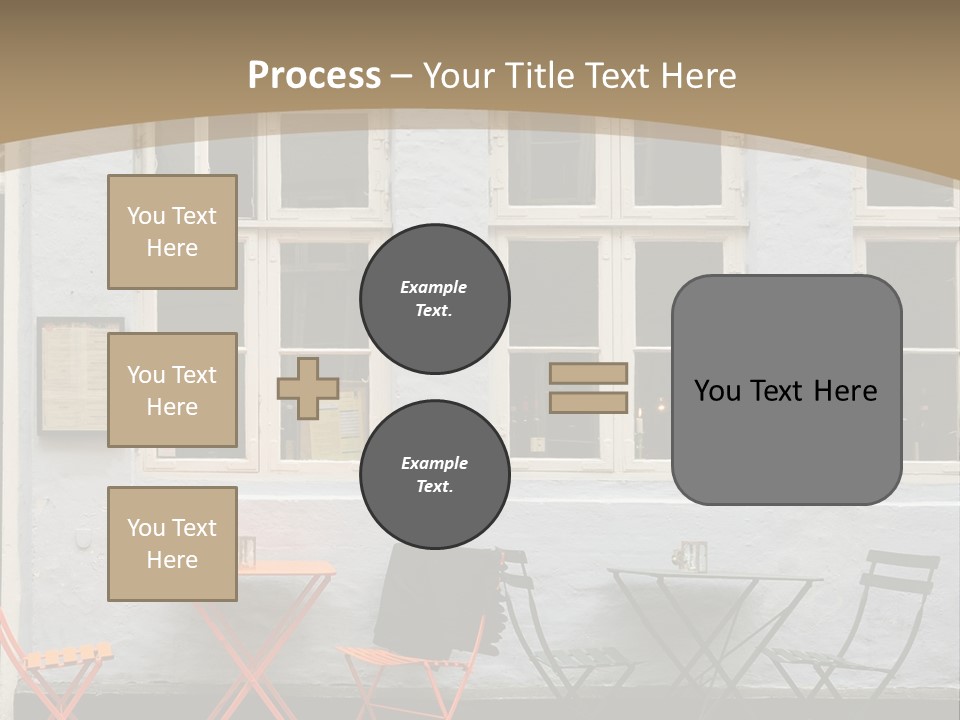 Process – Your Title Text Here

You Text Here

You Text Here

You Text Here

Example Text.

Example Text.

You Text Here